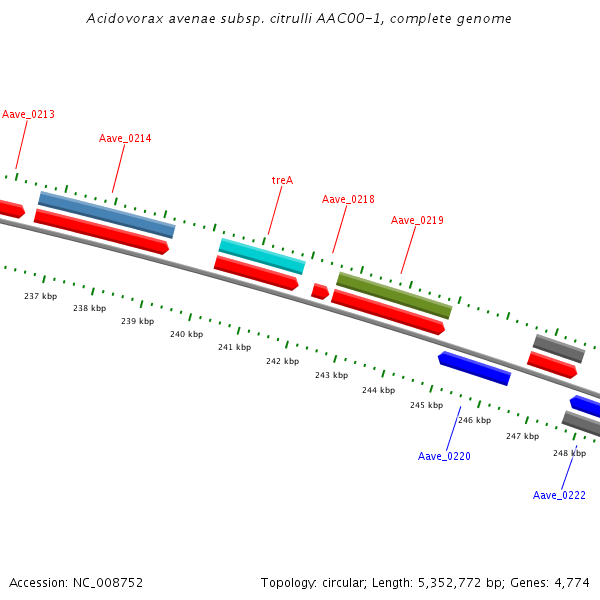 Acidovorax avenae subsp. citrulli AAC00-1, complete genome

Aave_0213

Aave_0214

treA

Aave_0218

Aave_0219

237 kbp

238 kbp

239 kbp

240 kbp

241 kbp

242 kbp

243 kbp

244 kbp

245 kbp

246 kbp

247 kbp

248 kbp

Aave_0220

Aave_0222

Accession: NC_008752

Topology: circular; Length: 5,352,772 bp; Genes: 4,774